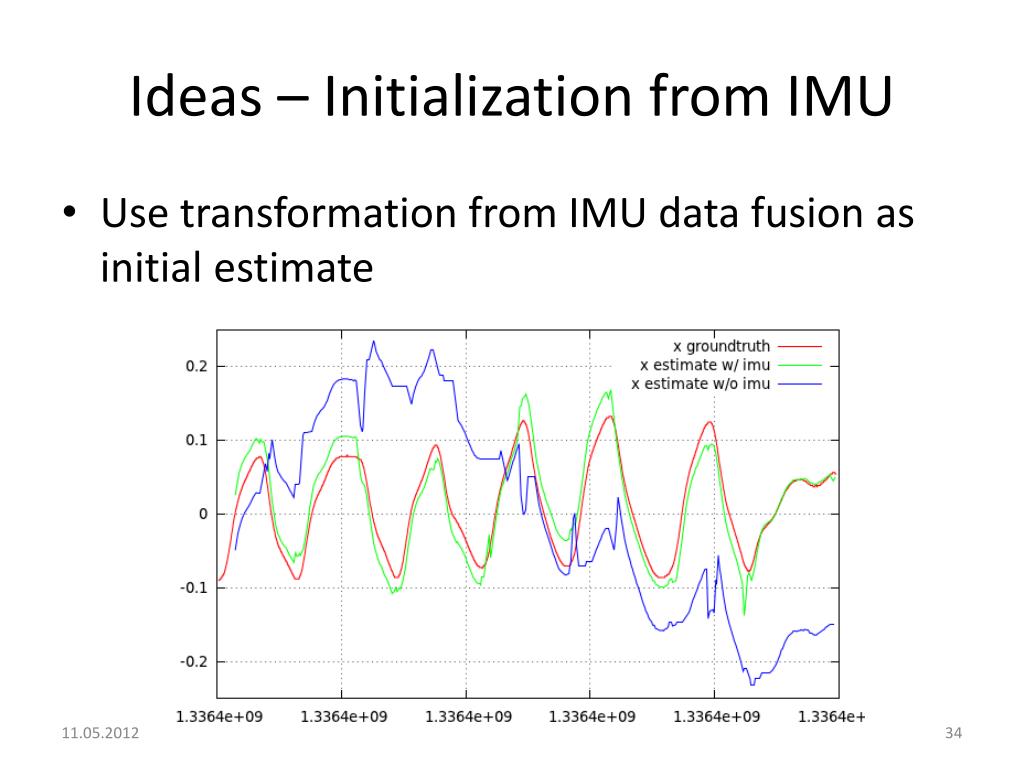 Ideas – Initialization from IMU

• Use transformation from IMU data fusion as initial estimate

x groundtruth
x estimate w/ imu
x estimate w/o imu

0.2
0.1
0
-0.1
-0.2

1.3364e+09 1.3364e+09 1.3364e+09 1.3364e+09 1.3364e+09 1.3364e+

11.05.2012

34